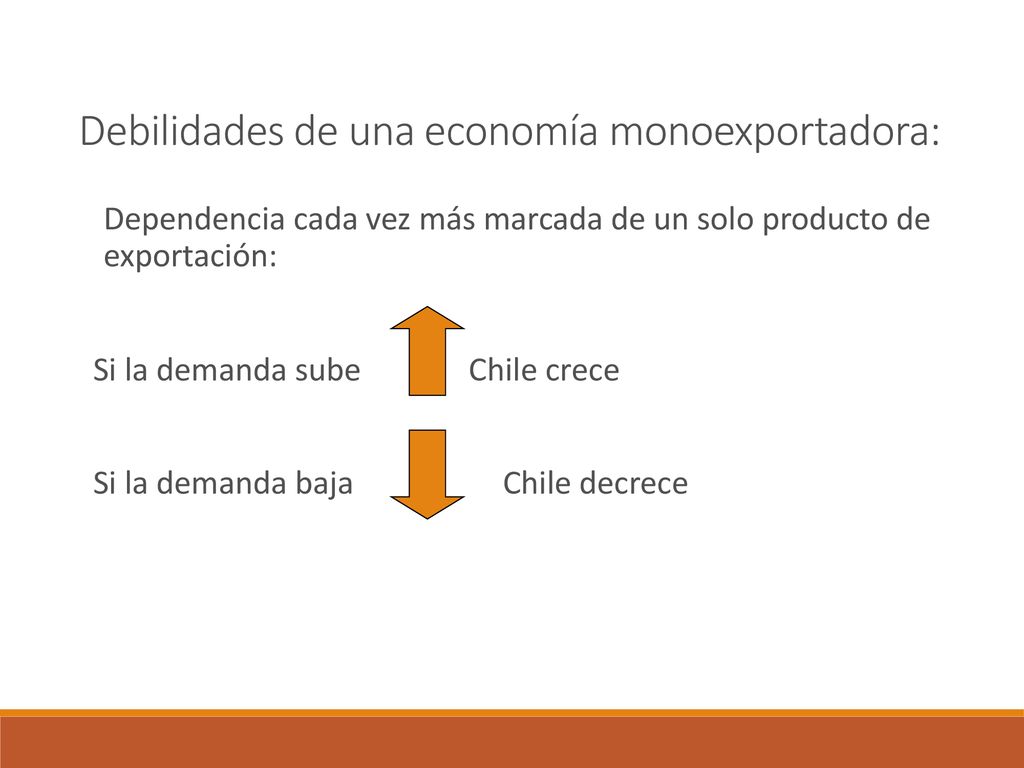 Debilidades de una economía monoexportadora:

Dependencia cada vez más marcada de un solo producto de exportación:

Si la demanda sube Chile crece

Si la demanda baja Chile decrece